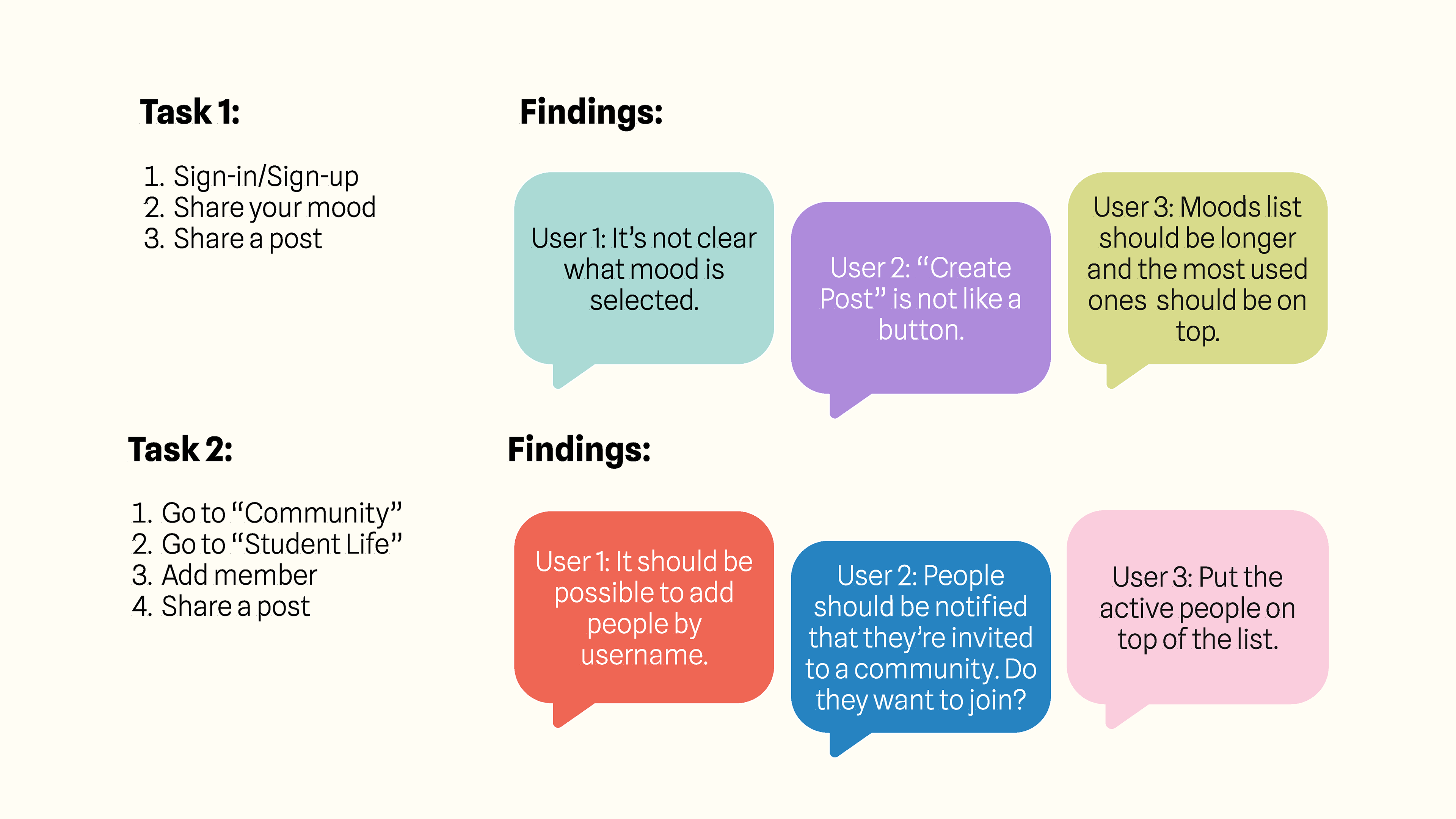 Task 1:

1. Sign-in/Sign-up
2. Share your mood
3. Share a post

Findings:

User 1: It’s not clear what mood is selected.

User 2: “Create Post” is not like a button.

User 3: Moods list should be longer and the most used ones should be on top.

Task 2:

1. Go to “Community”
2. Go to “Student Life”
3. Add member
4. Share a post

Findings:

User 1: It should be possible to add people by username.

User 2: People should be notified that they’re invited to a community. Do they want to join?

User 3: Put the active people on top of the list.